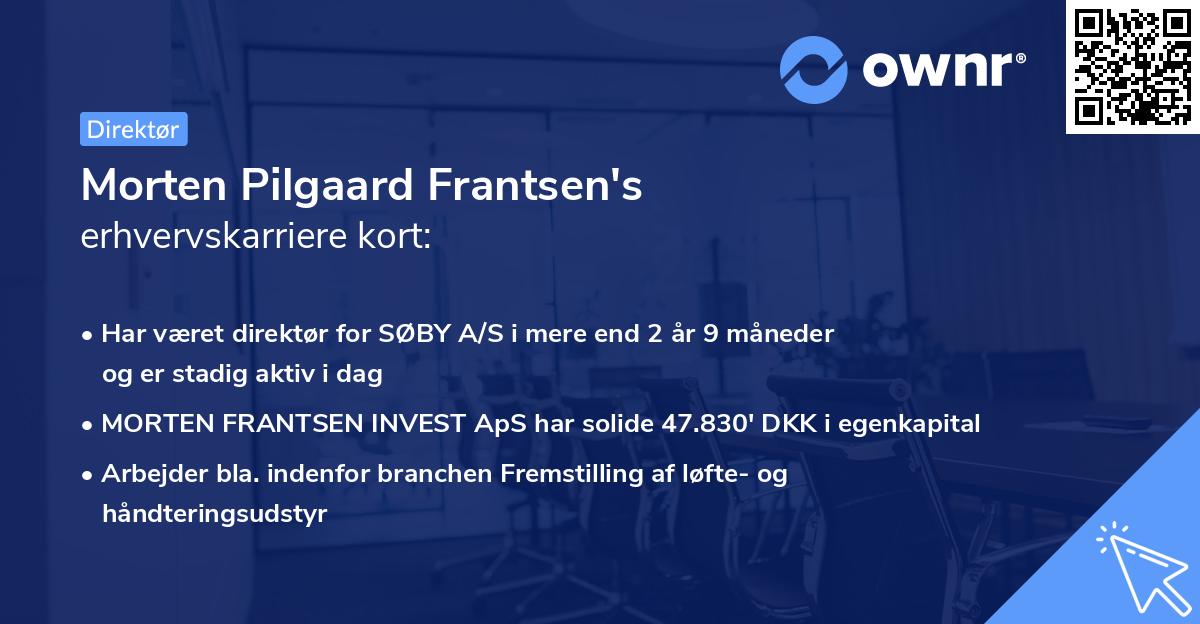 ownr®

Direktør

Morten Pilgaard Frantsen's erhvervskarriere kort:

• Har været direktør for SØBY A/S i mere end 2 år 9 måneder og er stadig aktiv i dag

• MORTEN FRANTSEN INVEST ApS har solide 47.830' DKK i egenkapital

• Arbejder bla. indenfor branchen Fremstilling af løfte- og håndteringsudstyr